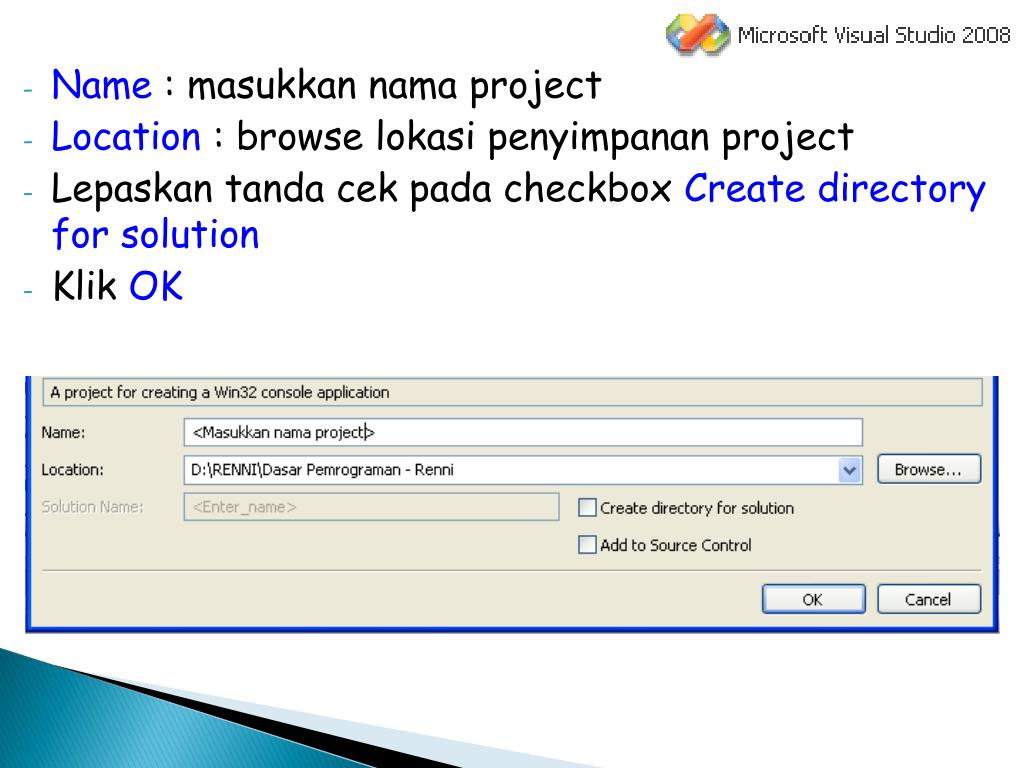 Microsoft Visual Studio 2008

- Name : masukkan nama project
- Location : browse lokasi penyimpanan project
- Lepaskan tanda cek pada checkbox Create directory for solution
- Klik OK

A project for creating a Win32 console application

Name: <Masukkan nama project>

Location: D:\RENNI\Dasar Pemrograman - Renni

Browse...

Solution Name: <Enter_name>

Create directory for solution

Add to Source Control

OK

Cancel